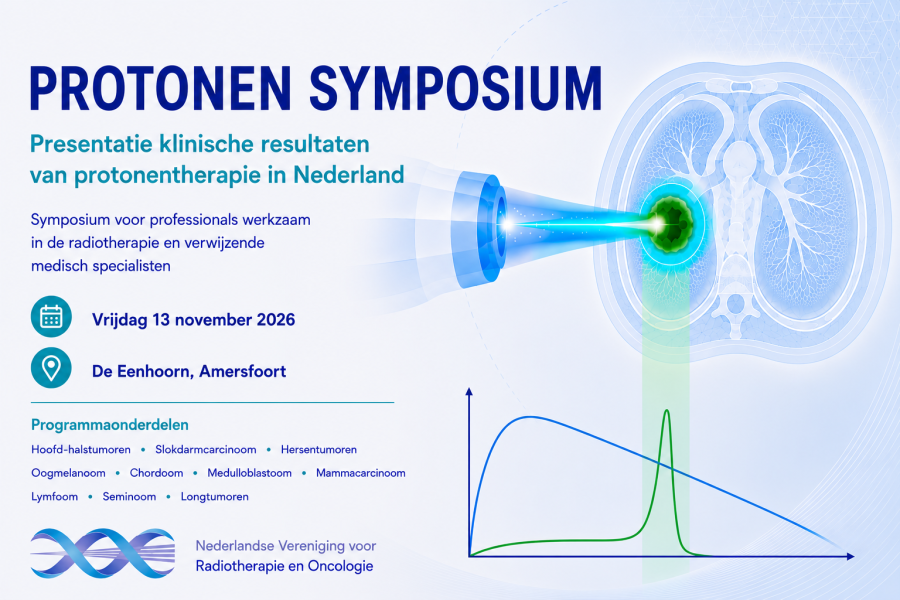 PROTONEN SYMPOSIUM

Presentatie klinische resultaten van protonentherapie in Nederland

Symposium voor professionals werkzaam in de radiotherapie en verwijzende medisch specialisten

Vrijdag 13 november 2026

De Eenhoorn, Amersfoort

Programmaonderdelen

Hoofd-halstumoren • Slokdarmcarcinoom • Hersentumoren
Oogmelanoom • Chordoom • Medulloblastoom • Mammacarcinoom
Lymfoom • Seminoom • Longtumoren

Nederlandse Vereniging voor
Radiotherapie en Oncologie